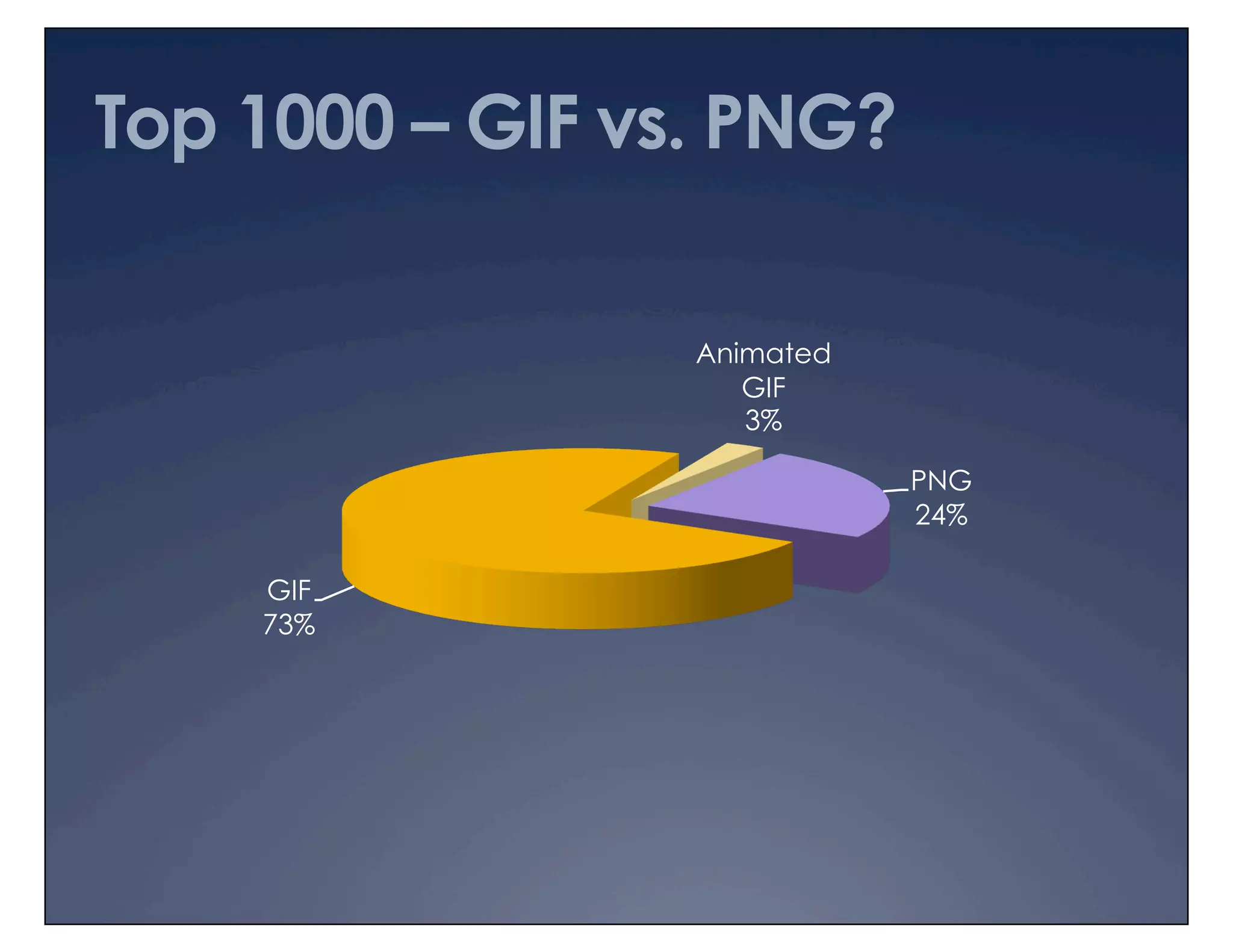 Top 1000 – GIF vs. PNG?

Animated GIF 3%

PNG 24%

GIF 73%